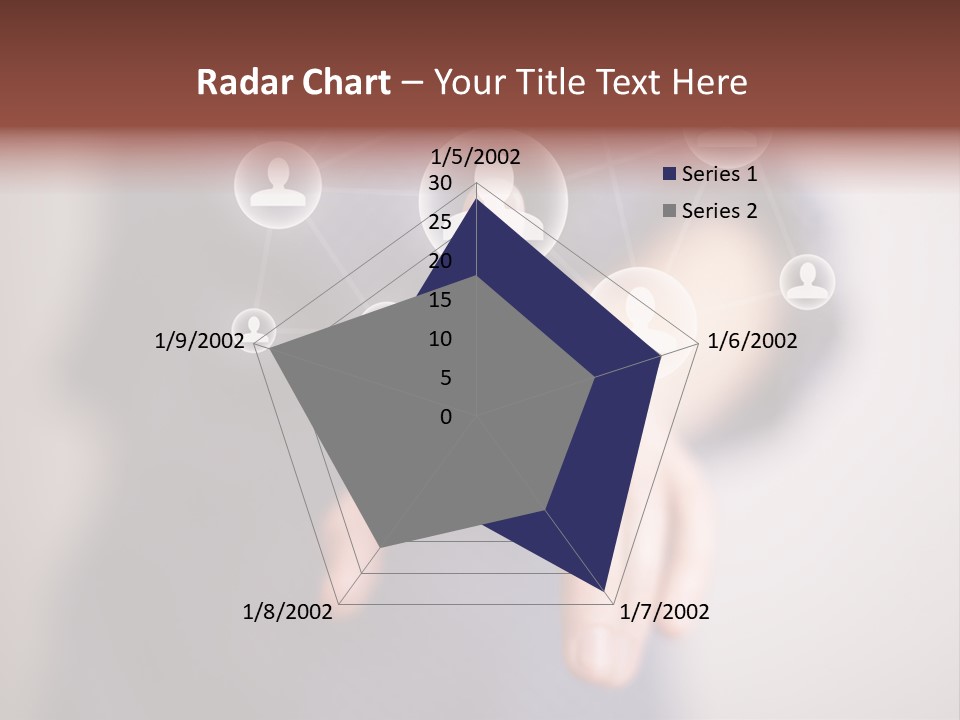 Radar Chart – Your Title Text Here

1/5/2002
30
25
20
15
10
5
0
1/6/2002
1/7/2002
1/8/2002
1/9/2002

Series 1
Series 2